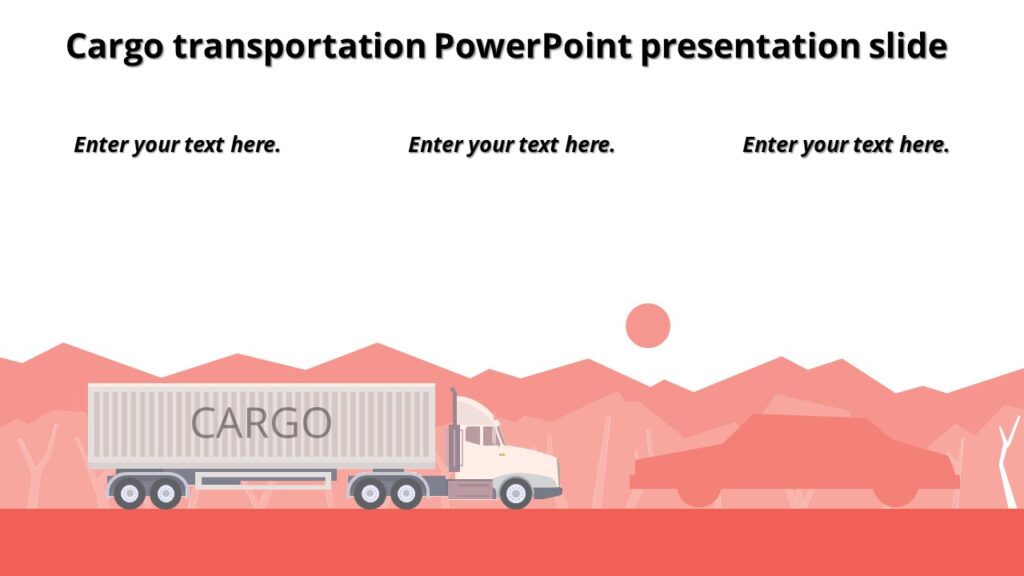 Cargo transportation PowerPoint presentation slide

Enter your text here.

Enter your text here.

Enter your text here.

CARGO